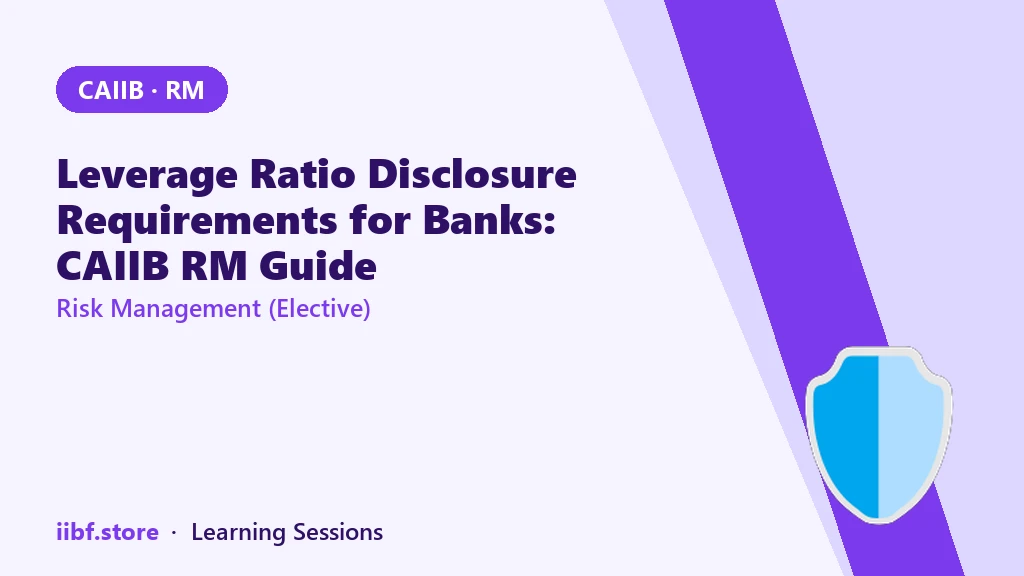 CAIIB · RM

Leverage Ratio Disclosure Requirements for Banks: CAIIB RM Guide

Risk Management (Elective)

iibf.store · Learning Sessions